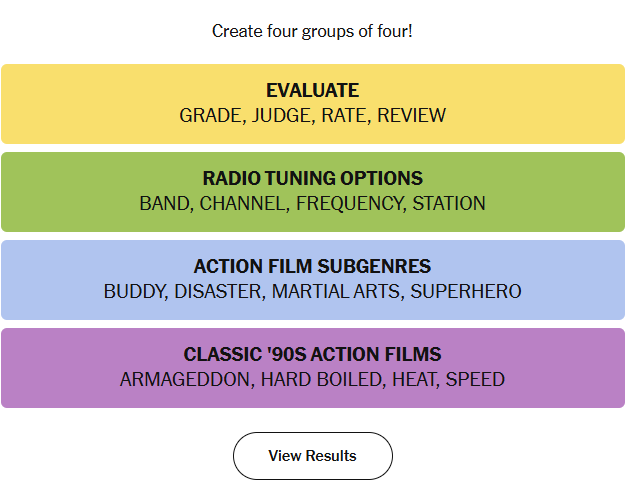 Create four groups of four!

EVALUATE
GRADE, JUDGE, RATE, REVIEW

RADIO TUNING OPTIONS
BAND, CHANNEL, FREQUENCY, STATION

ACTION FILM SUBGENRES
BUDDY, DISASTER, MARTIAL ARTS, SUPERHERO

CLASSIC '90S ACTION FILMS
ARMAGEDDON, HARD BOILED, HEAT, SPEED

View Results